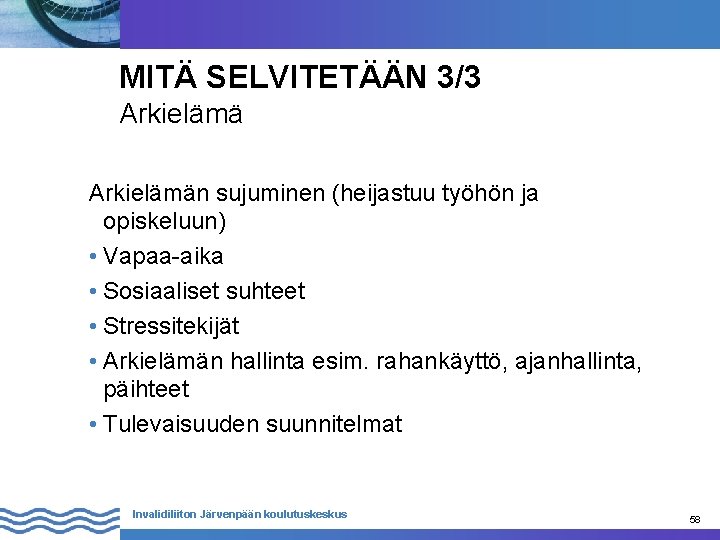 MITÄ SELVITETÄÄN 3/3
Arkielämä

Arkielämän sujuminen (heijastuu työhön ja opiskeluun)

• Vapaa-aika
• Sosiaaliset suhteet
• Stressitekijät
• Arkielämän hallinta esim. rahankäyttö, ajanhallinta, päihteet
• Tulevaisuuden suunnitelmat

Invalidiliiton Järvenpään koulutuskeskus

58